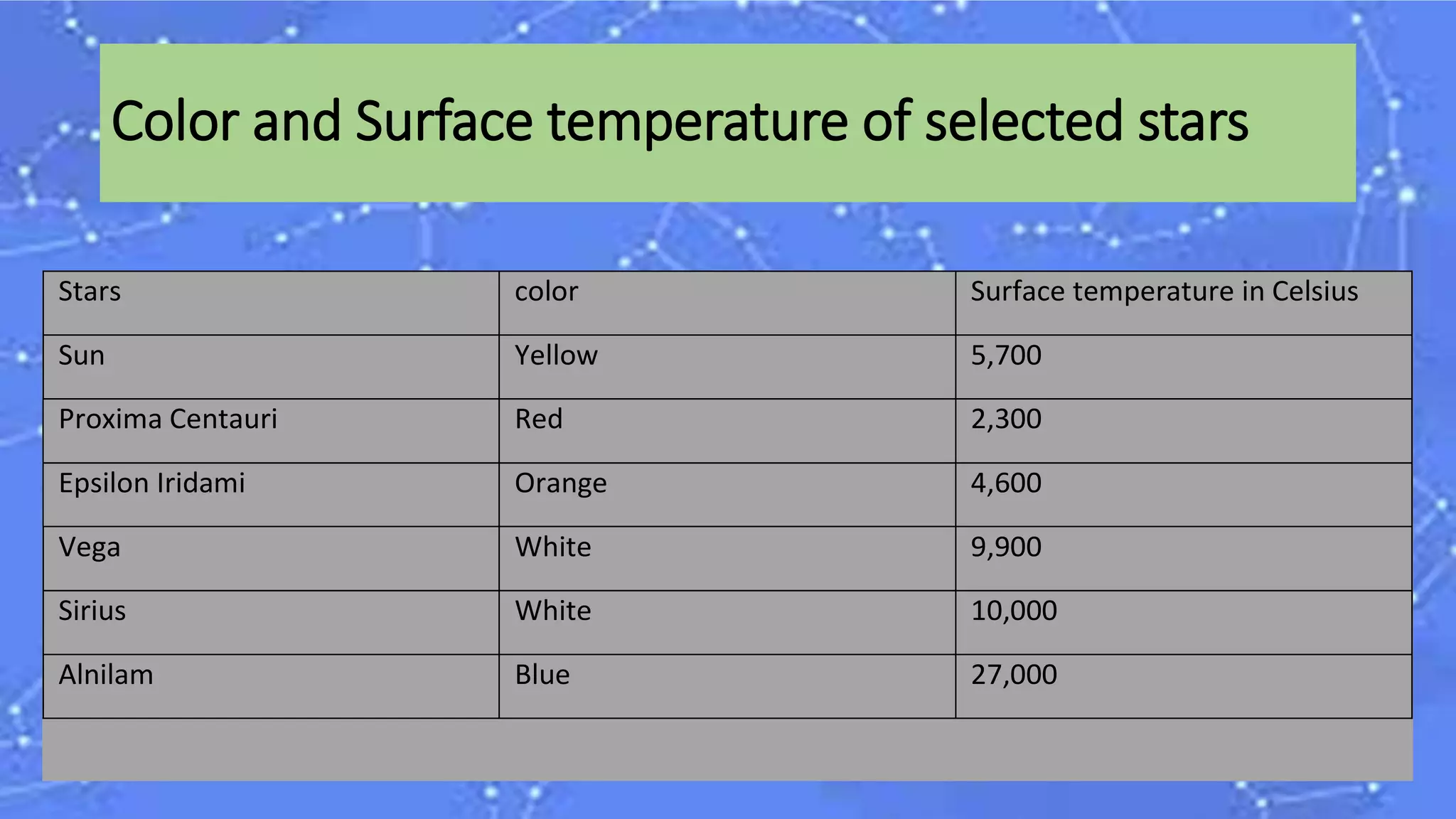 Color and Surface temperature of selected stars

| Stars | color | Surface temperature in Celsius |
|---|---|---|
| Sun | Yellow | 5,700 |
| Proxima Centauri | Red | 2,300 |
| Epsilon Iridami | Orange | 4,600 |
| Vega | White | 9,900 |
| Sirius | White | 10,000 |
| Alnilam | Blue | 27,000 |